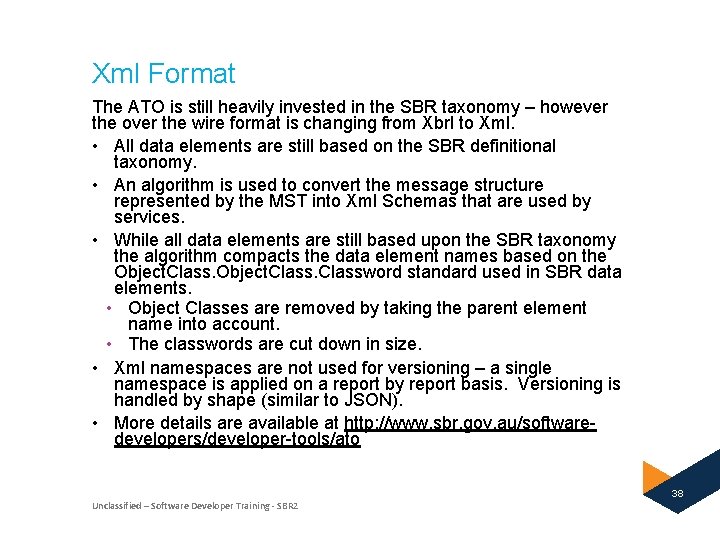 Xml Format

The ATO is still heavily invested in the SBR taxonomy – however the over the wire format is changing from Xbrl to Xml.

• All data elements are still based on the SBR definitional taxonomy.
• An algorithm is used to convert the message structure represented by the MST into Xml Schemas that are used by services.
• While all data elements are still based upon the SBR taxonomy the algorithm compacts the data element names based on the ObjectClass.ObjectClass.Classword standard used in SBR data elements.
  • Object Classes are removed by taking the parent element name into account.
  • The classwords are cut down in size.
• Xml namespaces are not used for versioning – a single namespace is applied on a report by report basis. Versioning is handled by shape (similar to JSON).
• More details are available at http://www.sbr.gov.au/software-developers/developer-tools/ato

Unclassified – Software Developer Training - SBR2

38